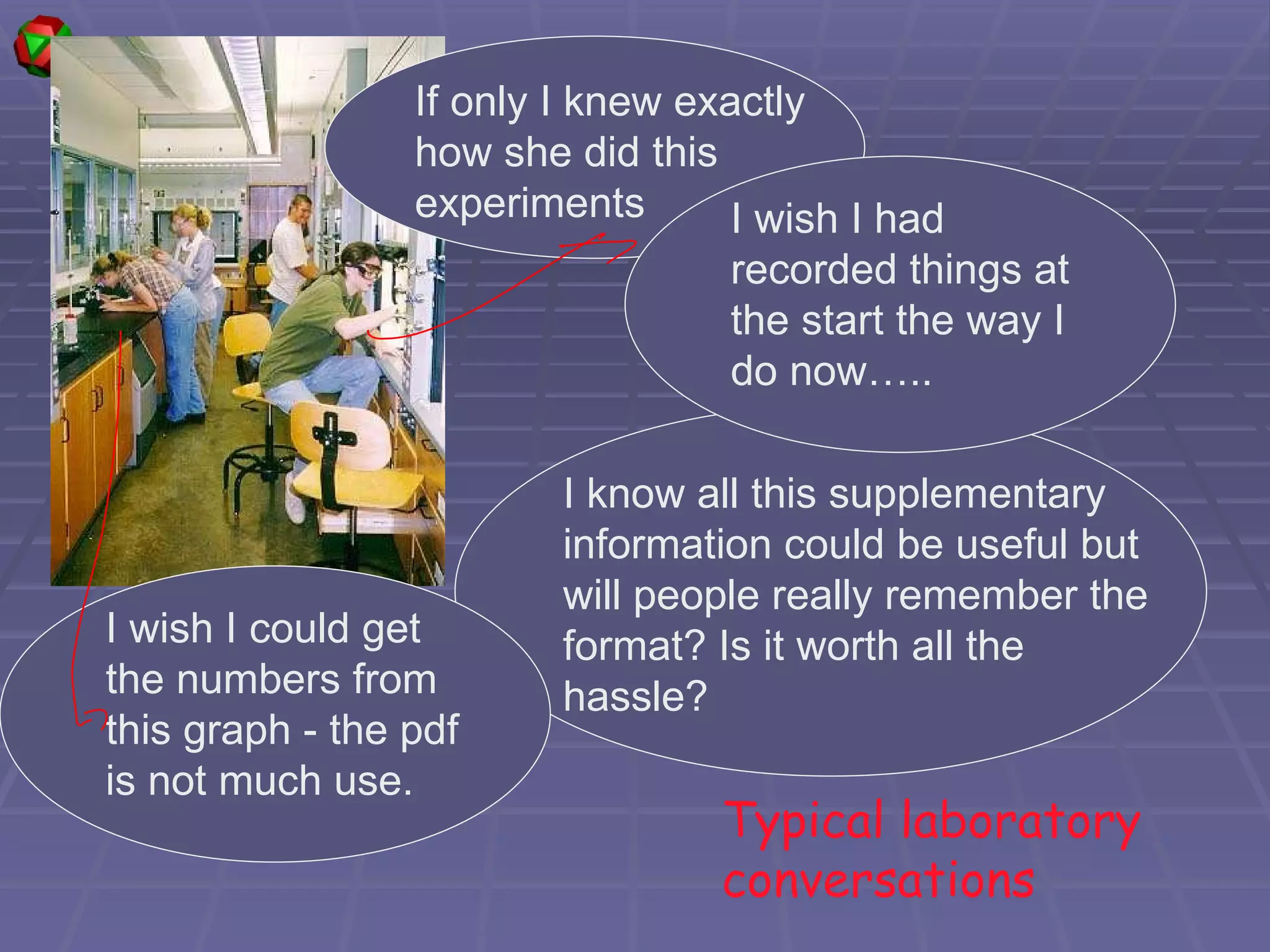 If only I knew exactly how she did this experiments

I wish I had recorded things at the start the way I do now…..

I know all this supplementary information could be useful but will people really remember the format? Is it worth all the hassle?

I wish I could get the numbers from this graph - the pdf is not much use.

Typical laboratory conversations